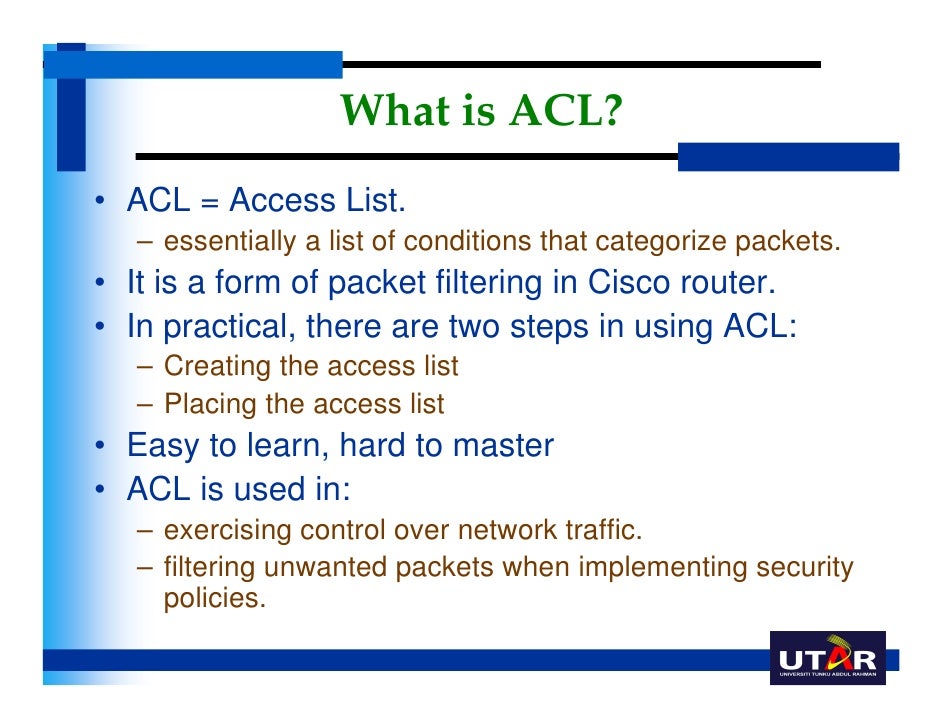 What is ACL?

• ACL = Access List.
– essentially a list of conditions that categorize packets.
• It is a form of packet filtering in Cisco router.
• In practical, there are two steps in using ACL:
– Creating the access list
– Placing the access list
• Easy to learn, hard to master
• ACL is used in:
– exercising control over network traffic.
– filtering unwanted packets when implementing security policies.

UTAR
UNIVERSITI TUNKU ABDUL RAHMAN